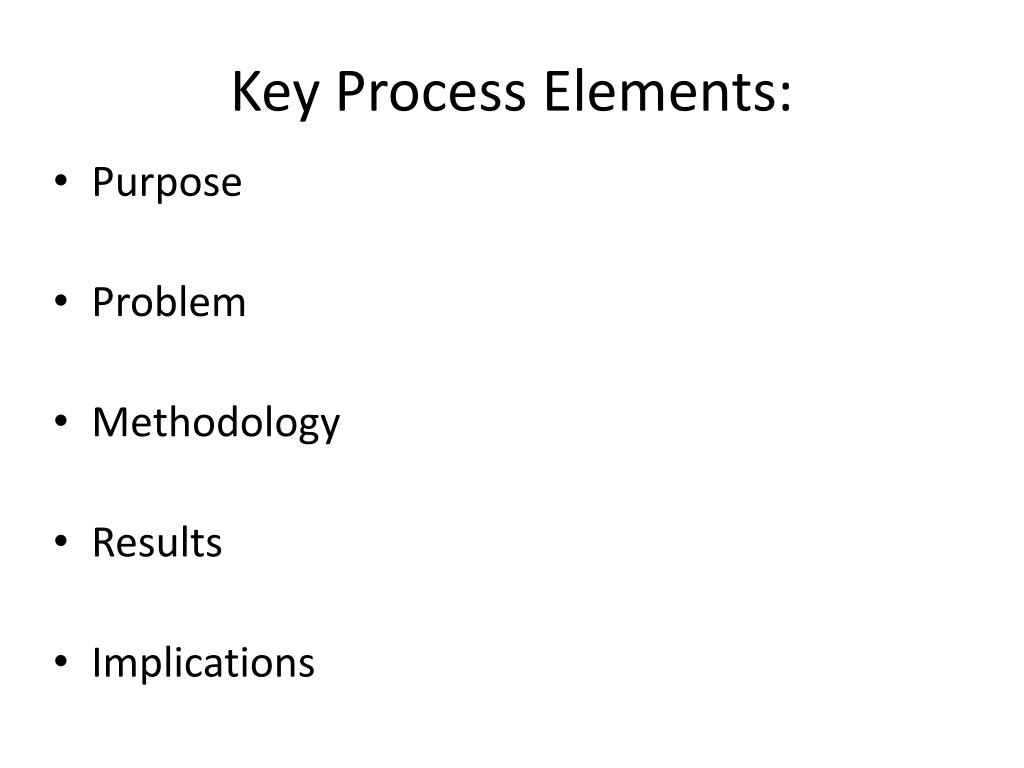 Key Process Elements:

• Purpose

• Problem

• Methodology

• Results

• Implications